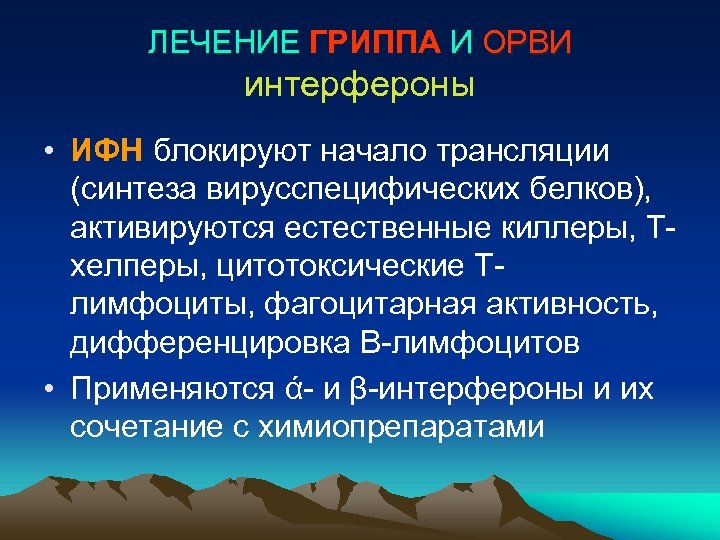 ЛЕЧЕНИЕ ГРИППА И ОРВИ
интерфероны

• ИФН блокируют начало трансляции (синтеза вирусспецифических белков), активируются естественные киллеры, Т-хелперы, цитотоксические Т-лимфоциты, фагоцитарная активность, дифференцировка В-лимфоцитов
• Применяются ά- и β-интерфероны и их сочетание с химиопрепаратами